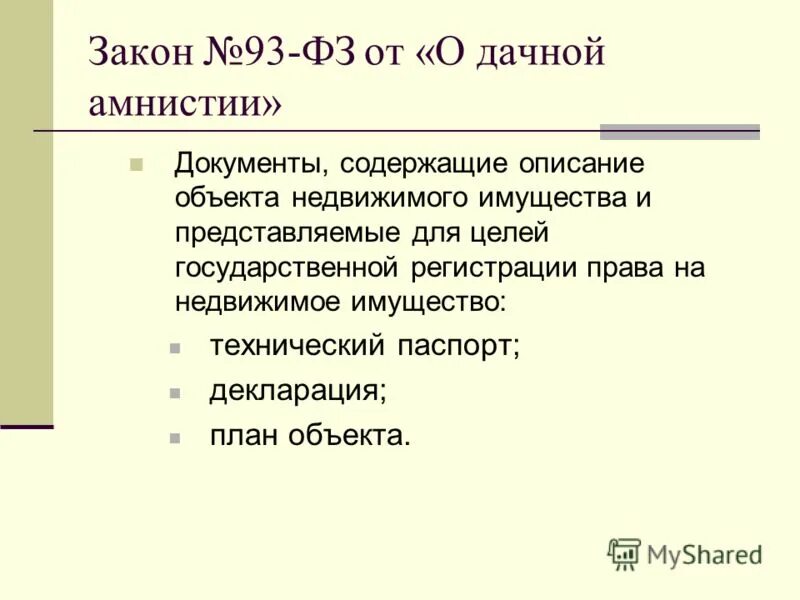 Закон №93-ФЗ от «О дачной амнистии»

Документы, содержащие описание объекта недвижимого имущества и представляемые для целей государственной регистрации права на недвижимое имущество:

технический паспорт;

декларация;

план объекта.

MyShared